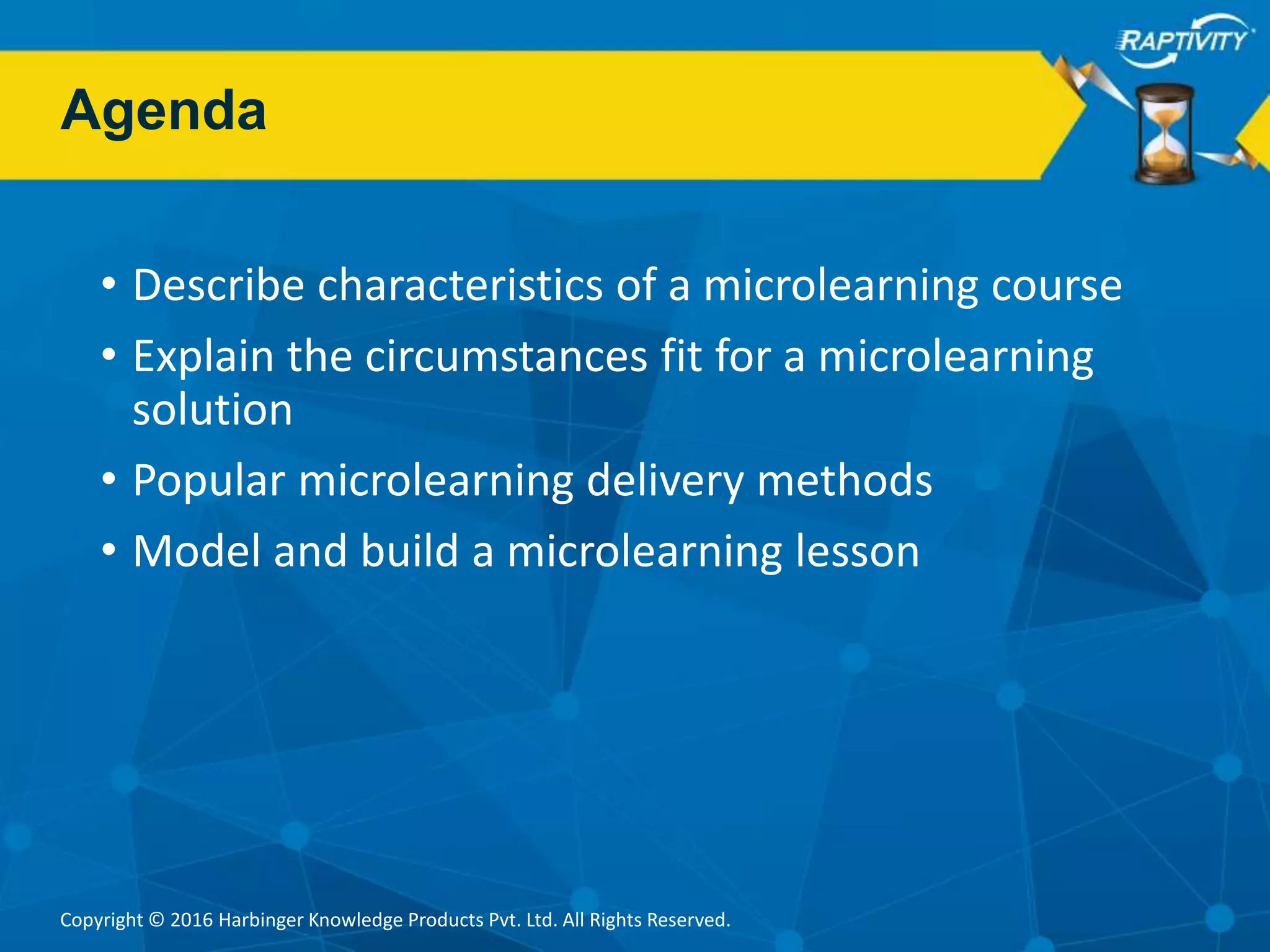 RAPTIVITY

Agenda

• Describe characteristics of a microlearning course
• Explain the circumstances fit for a microlearning solution
• Popular microlearning delivery methods
• Model and build a microlearning lesson

Copyright © 2016 Harbinger Knowledge Products Pvt. Ltd. All Rights Reserved.